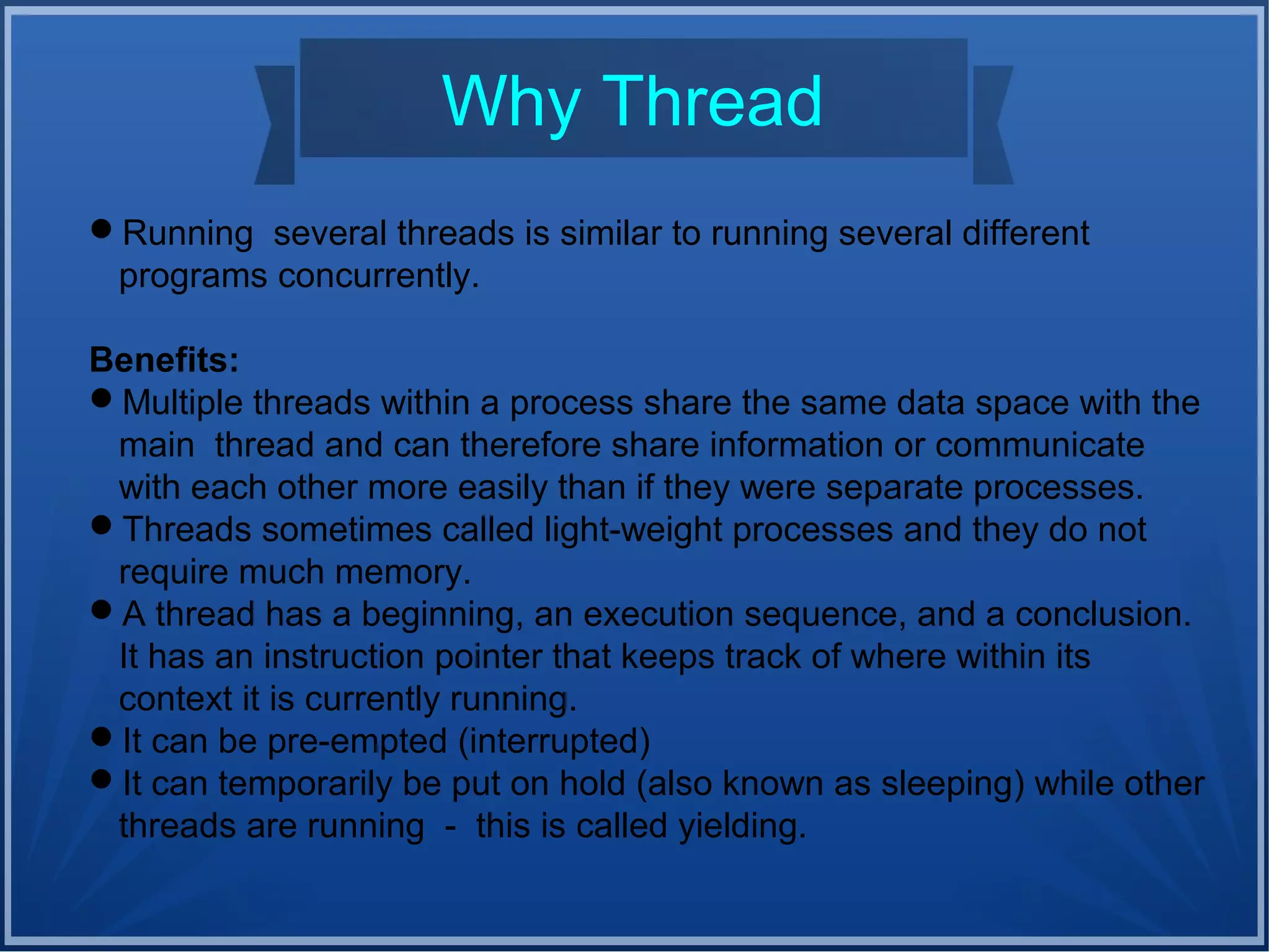 Why Thread

● Running several threads is similar to running several different programs concurrently.

Benefits:
● Multiple threads within a process share the same data space with the main thread and can therefore share information or communicate with each other more easily than if they were separate processes.
● Threads sometimes called light-weight processes and they do not require much memory.
● A thread has a beginning, an execution sequence, and a conclusion. It has an instruction pointer that keeps track of where within its context it is currently running.
● It can be pre-empted (interrupted)
● It can temporarily be put on hold (also known as sleeping) while other threads are running - this is called yielding.